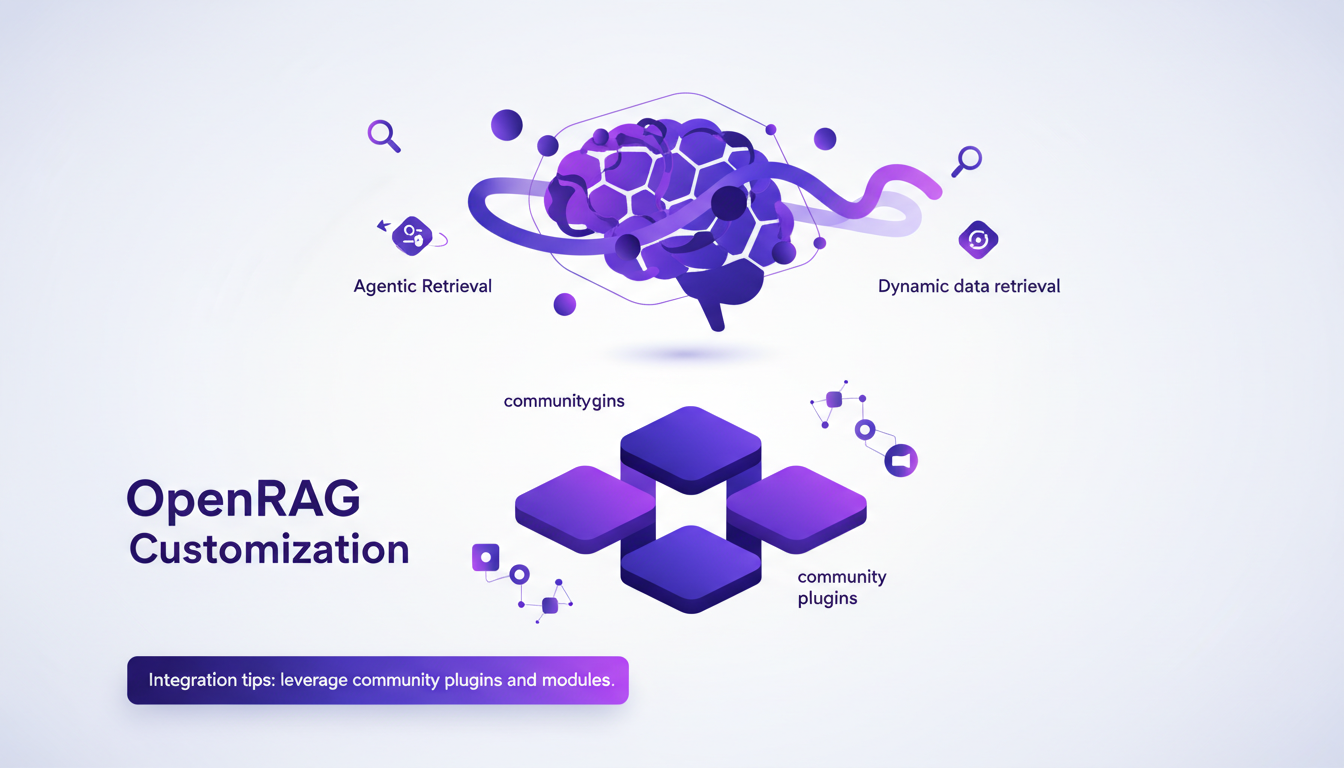 Agentic Retrieval

Dynamic data retrieval

communitygins

OpenRAG
Customization

community plugins

Integration tips: leverage community plugins and modules.